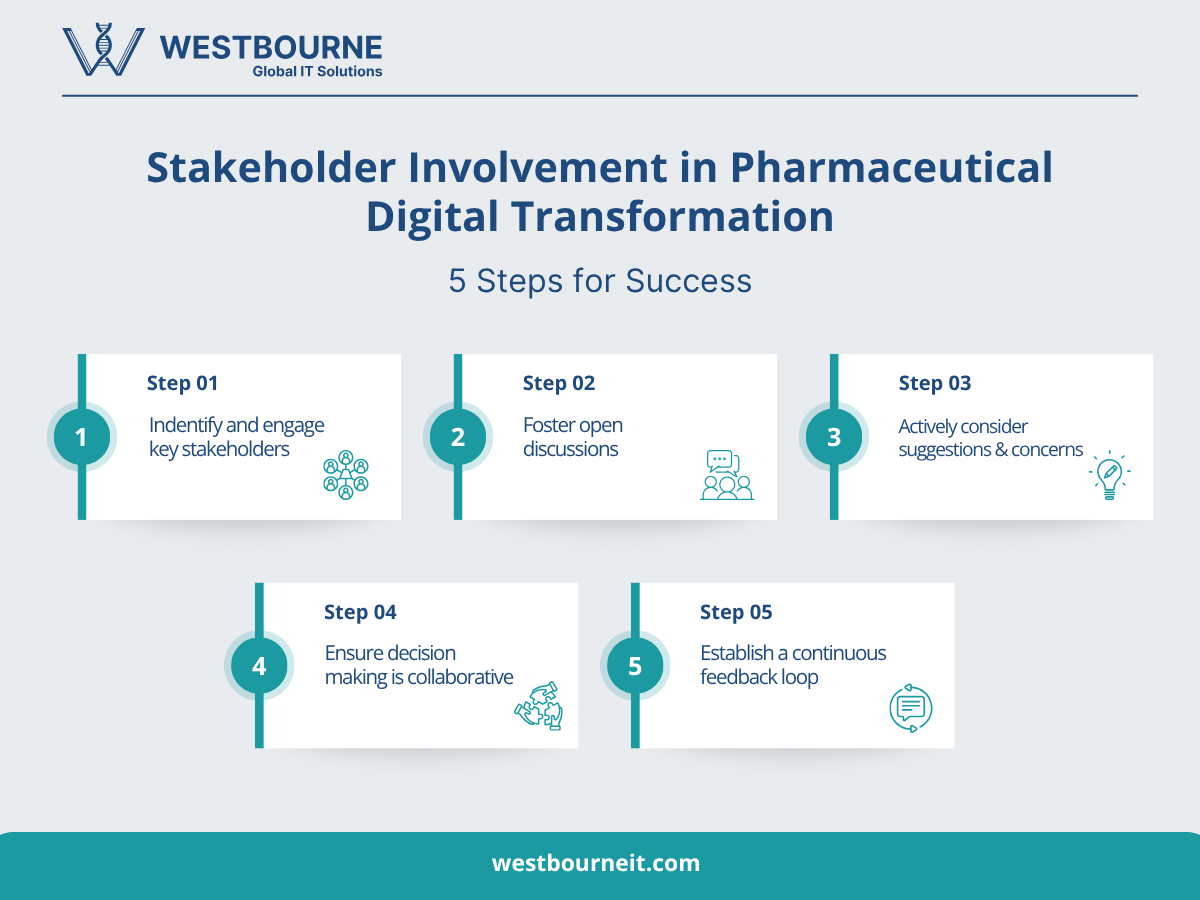 WESTBOURNE
Global IT Solutions

Stakeholder Involvement in Pharmaceutical Digital Transformation

5 Steps for Success

1
Step 01
Indentify and engage key stakeholders

2
Step 02
Foster open discussions

3
Step 03
Actively consider suggestions & concerns

4
Step 04
Ensure decision making is collaborative

5
Step 05
Establish a continuous feedback loop

westbourneit.com